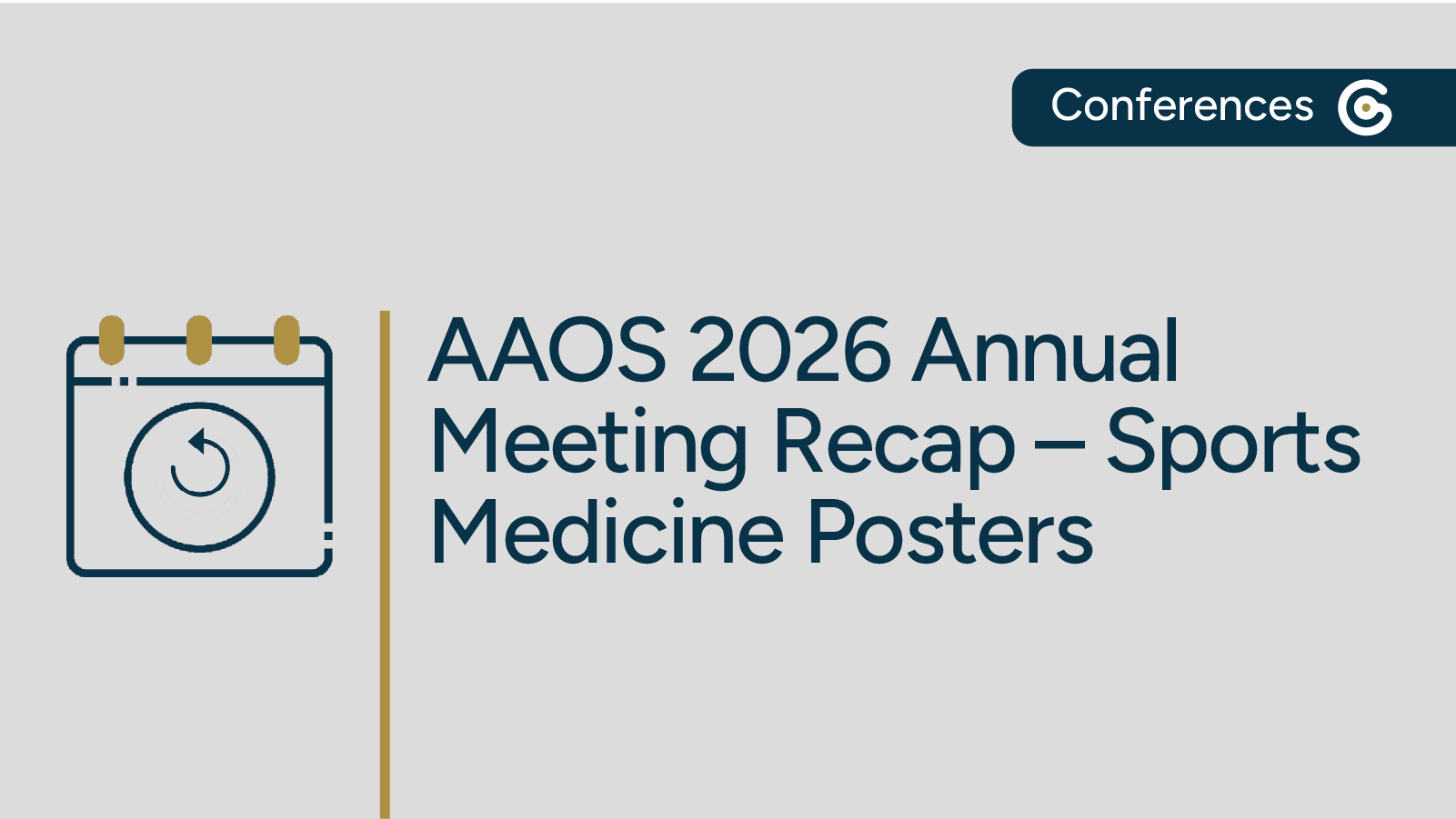 Conferences

AAOS 2026 Annual Meeting Recap – Sports Medicine Posters